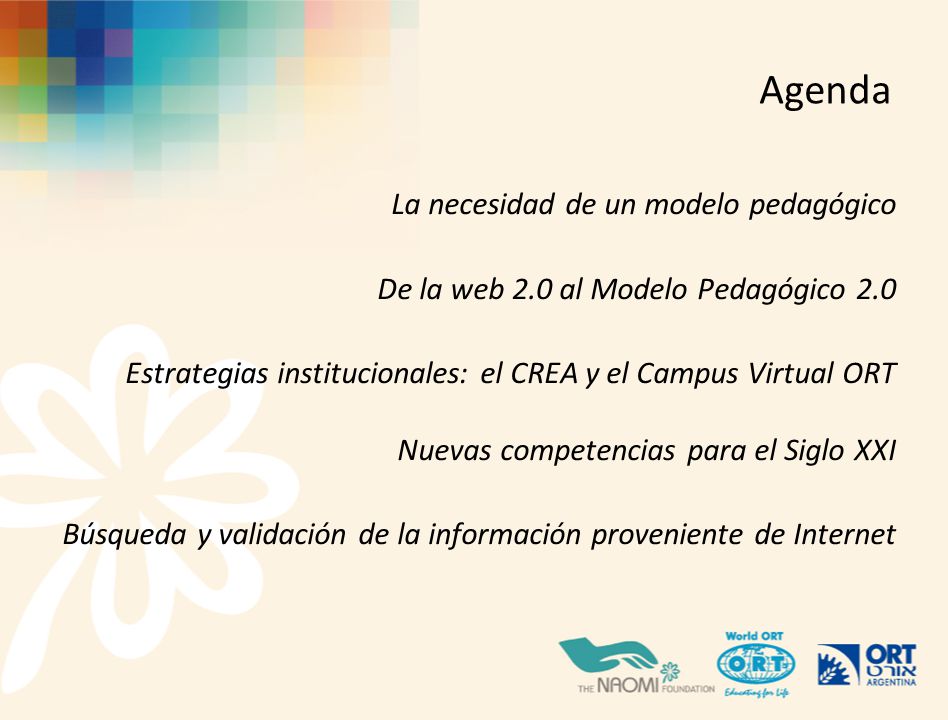 Agenda

La necesidad de un modelo pedagógico

De la web 2.0 al Modelo Pedagógico 2.0

Estrategias institucionales: el CREA y el Campus Virtual ORT

Nuevas competencias para el Siglo XXI

Búsqueda y validación de la información proveniente de Internet

THE NAOMI FOUNDATION

World ORT
ORT
Educating for Life

ORT
אורט
ARGENTINA